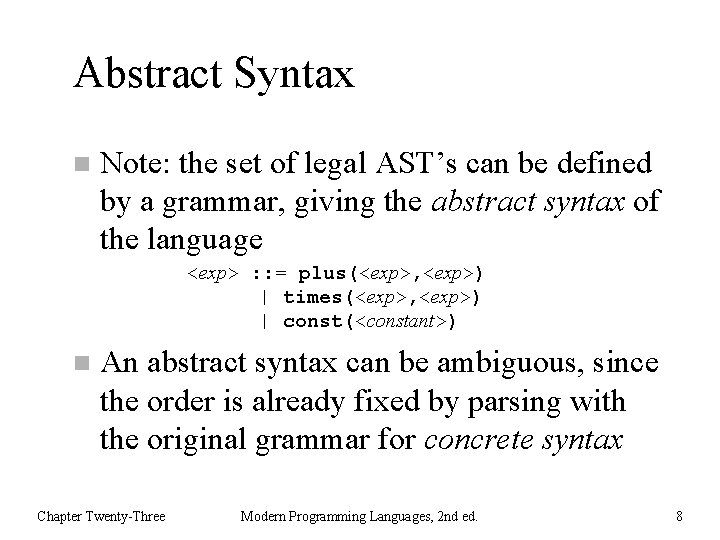 Abstract Syntax

Note: the set of legal AST's can be defined by a grammar, giving the abstract syntax of the language

<exp> ::= plus(<exp>,<exp>)
| times(<exp>,<exp>)
| const(<constant>)

An abstract syntax can be ambiguous, since the order is already fixed by parsing with the original grammar for concrete syntax

Chapter Twenty-Three Modern Programming Languages, 2nd ed. 8